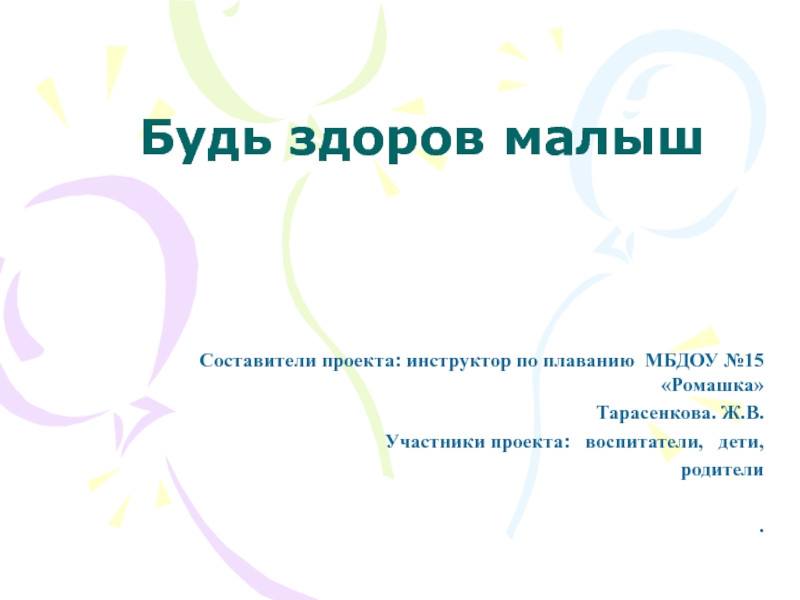 Будь здоров малыш

Составители проекта: инструктор по плаванию МБДОУ №15 «Ромашка»

Тарасенкова. Ж.В.

Участники проекта: воспитатели, дети, родители

.